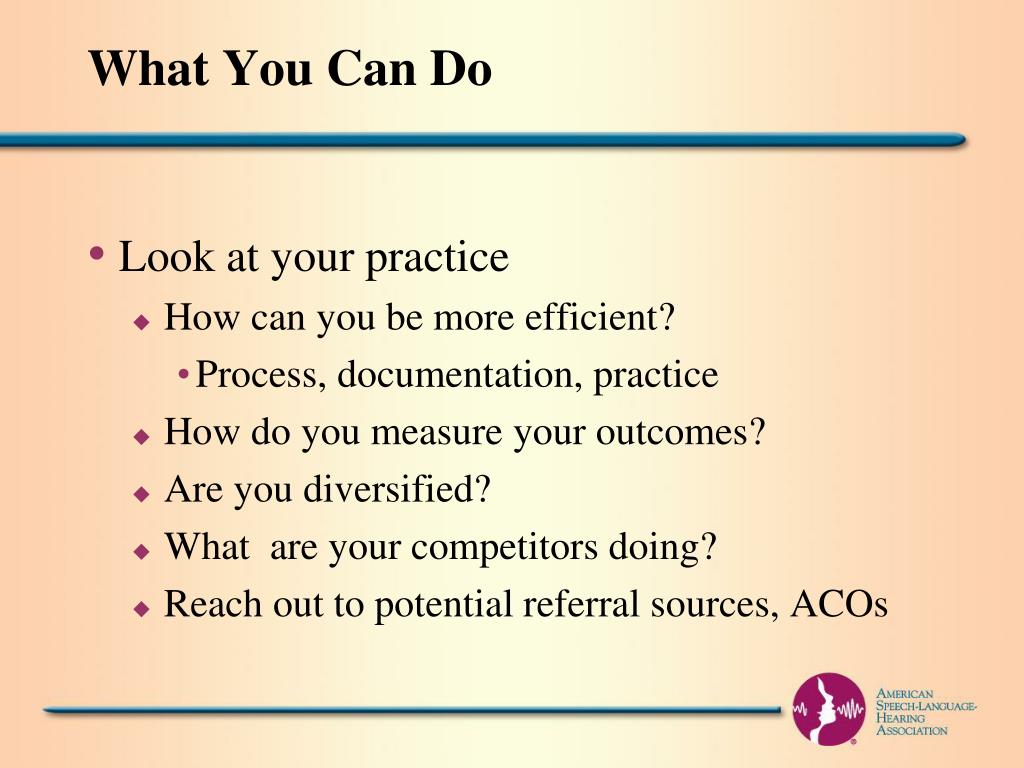 What You Can Do

• Look at your practice
◆ How can you be more efficient?
• Process, documentation, practice
◆ How do you measure your outcomes?
◆ Are you diversified?
◆ What  are your competitors doing?
◆ Reach out to potential referral sources, ACOs

AMERICAN SPEECH-LANGUAGE-HEARING ASSOCIATION